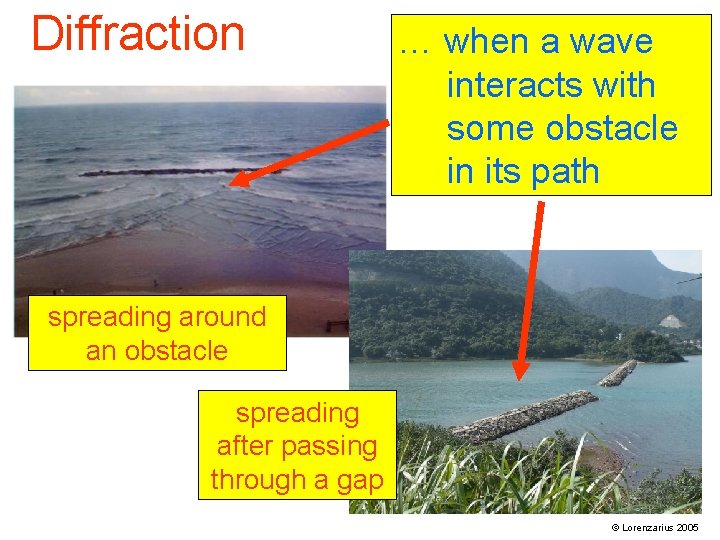 Diffraction

… when a wave interacts with some obstacle in its path

spreading around an obstacle

spreading after passing through a gap

© Lorenzarius 2005